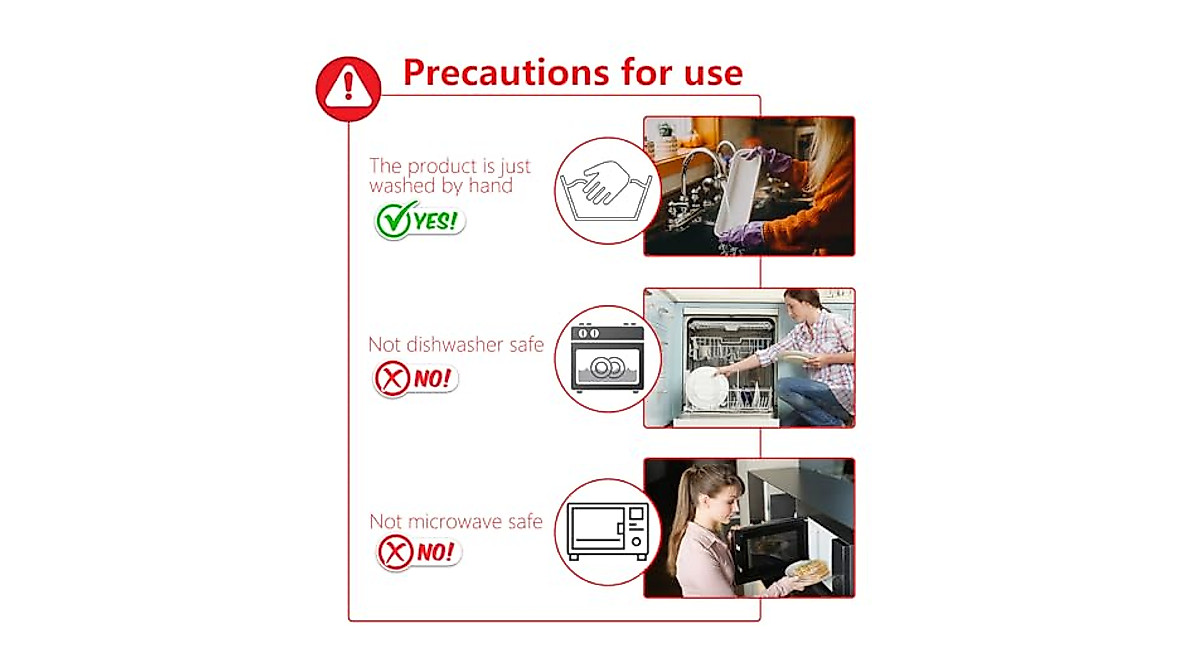 Precautions for use

The product is just washed by hand

YES!

Not dishwasher safe

NO!

Not microwave safe

NO!